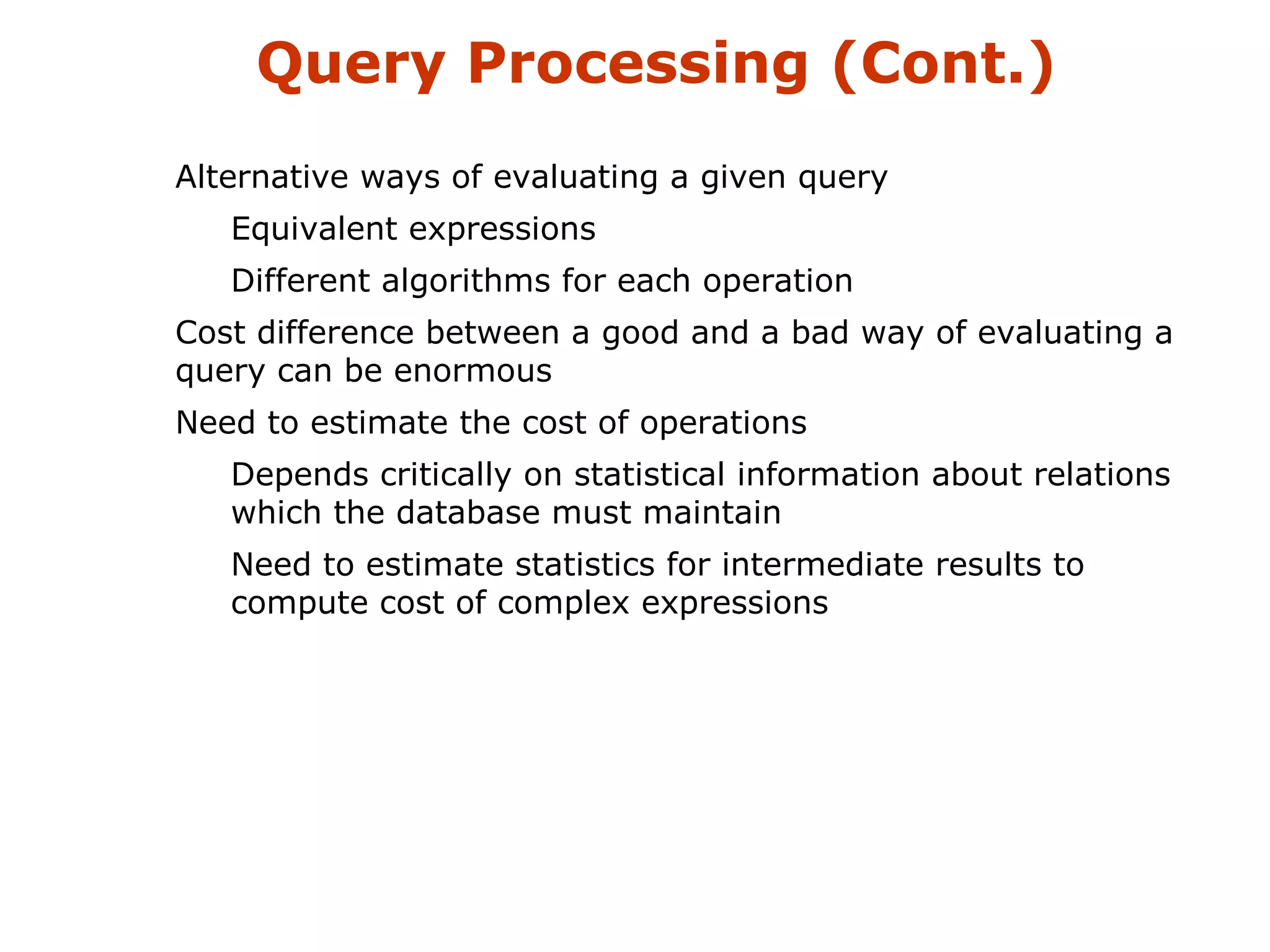 Query Processing (Cont.)

Alternative ways of evaluating a given query

Equivalent expressions

Different algorithms for each operation

Cost difference between a good and a bad way of evaluating a query can be enormous

Need to estimate the cost of operations

Depends critically on statistical information about relations which the database must maintain

Need to estimate statistics for intermediate results to compute cost of complex expressions